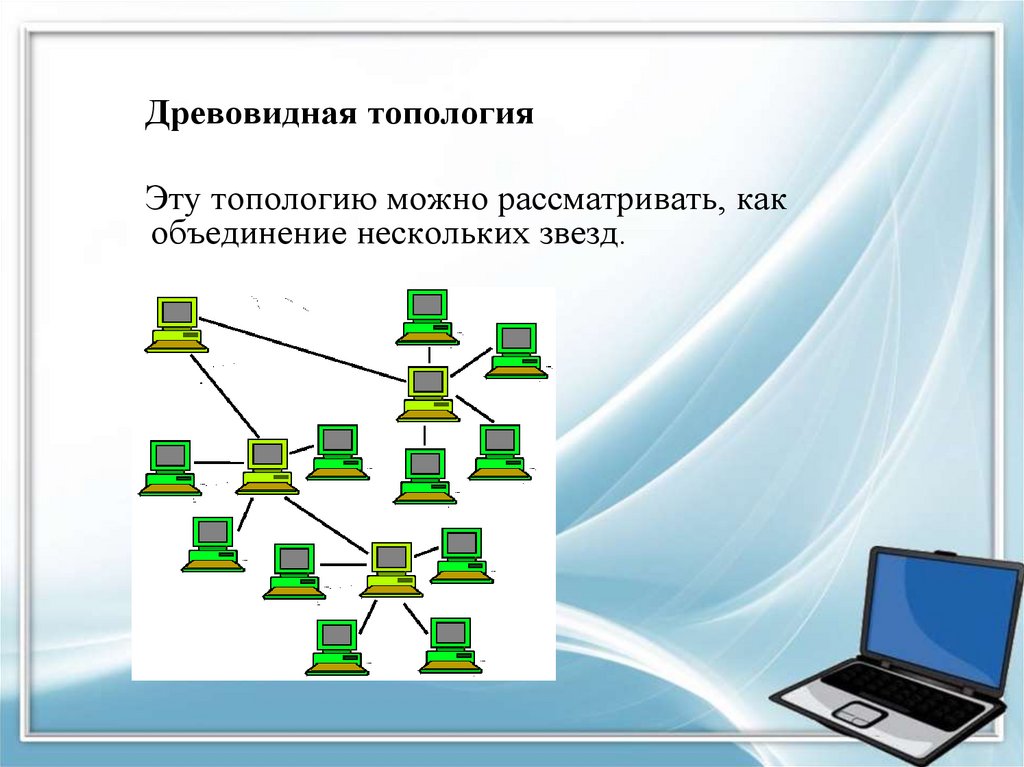 Древовидная топология

Эту топологию можно рассматривать, как объединение нескольких звезд.